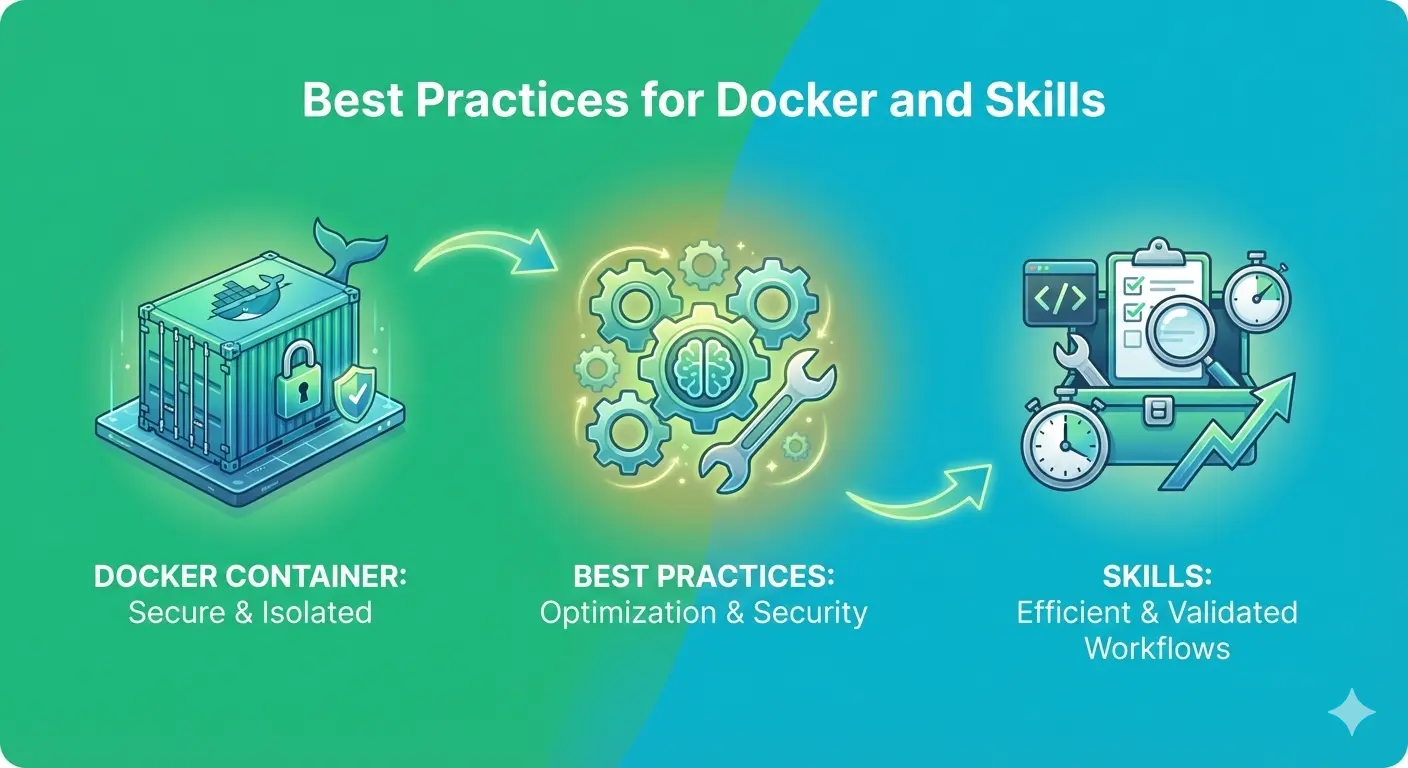 Best Practices for Docker and Skills

</>

DOCKER CONTAINER:
Secure & Isolated

BEST PRACTICES:
Optimization & Security

SKILLS:
Efficient & Validated Workflows